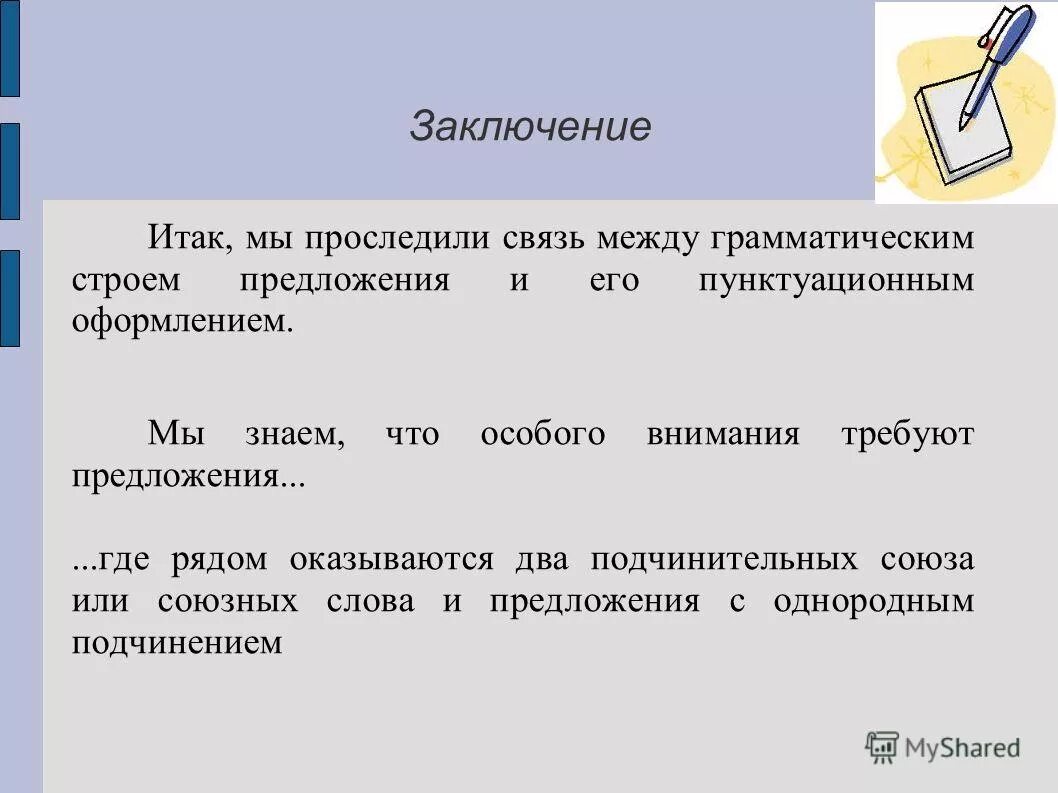 Заключение

Итак, мы проследили связь между грамматическим строем предложения и его пунктуационным оформлением.

Мы знаем, что особого внимания требуют предложения...

...где рядом оказываются два подчинительных союза или союзных слова и предложения с однородным подчинением

MyShared